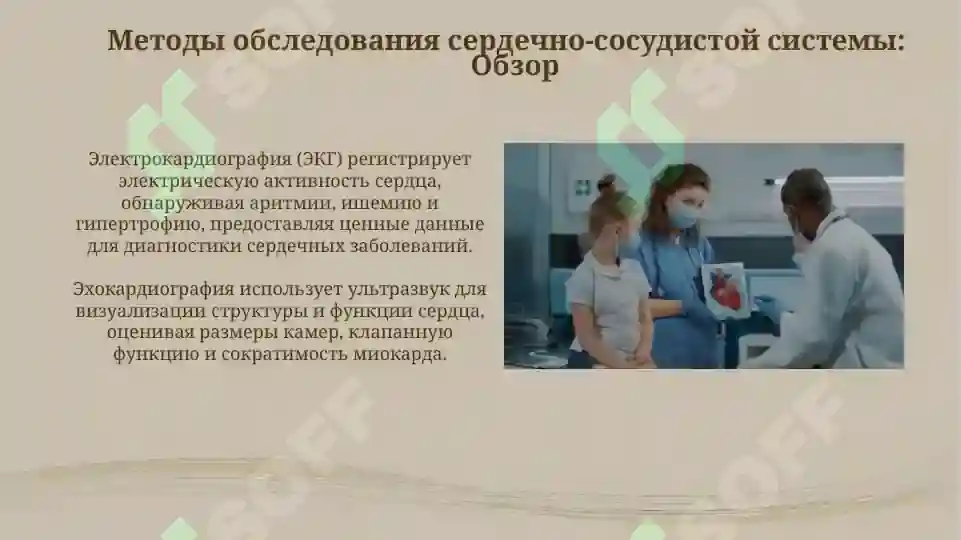 Методы обследования сердечно-сосудистой системы: Обзор

Электрокардиография (ЭКГ) регистрирует электрическую активность сердца, обнаруживая аритмии, ишемию и гипертрофию, предоставляя ценные данные для диагностики сердечных заболеваний.

Эхокардиография использует ультразвук для визуализации структуры и функции сердца, оценивая размеры камер, клапанную функцию и сократимость миокарда.

SOFF SOFF SOFF SOFF